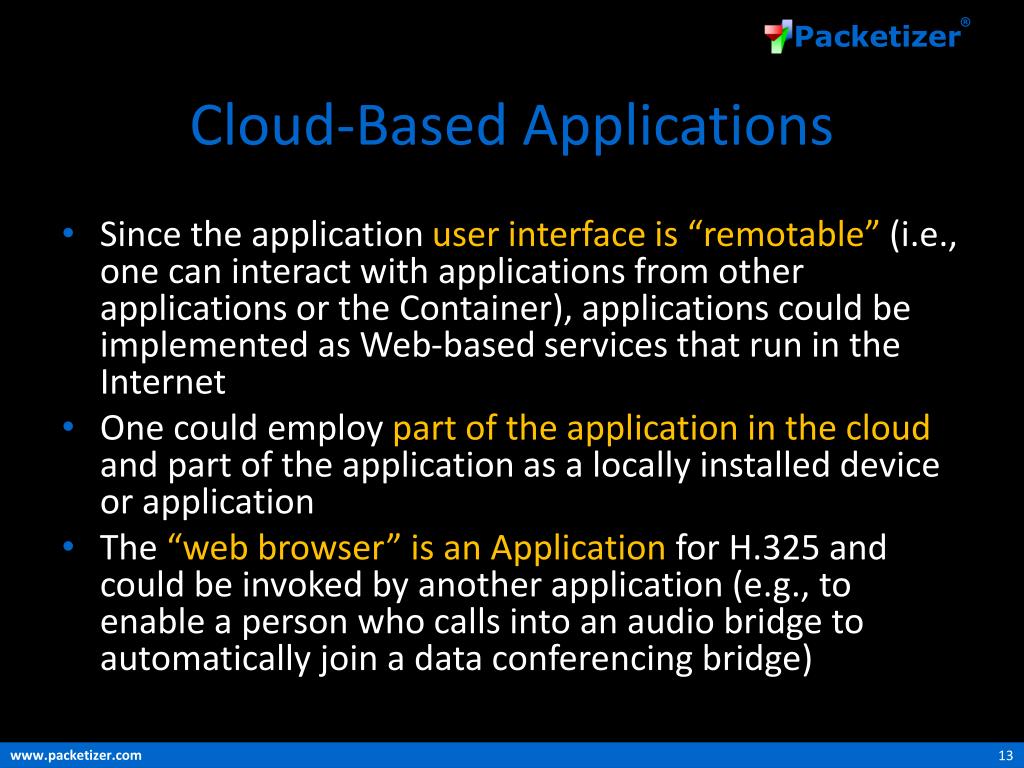 Packetizer®

Cloud-Based Applications

• Since the application user interface is “remotable” (i.e., one can interact with applications from other applications or the Container), applications could be implemented as Web-based services that run in the Internet
• One could employ part of the application in the cloud and part of the application as a locally installed device or application
• The “web browser” is an Application for H.325 and could be invoked by another application (e.g., to enable a person who calls into an audio bridge to automatically join a data conferencing bridge)

www.packetizer.com

13